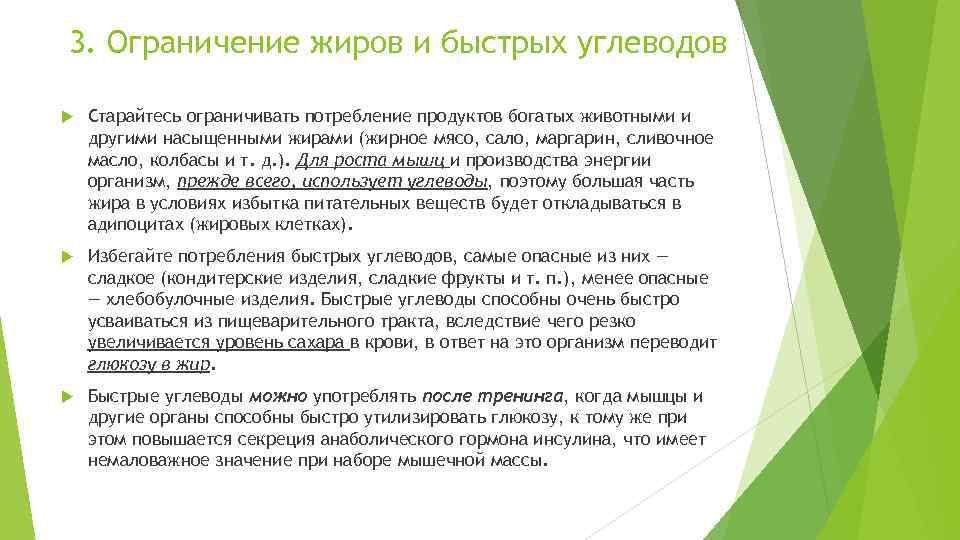 3. Ограничение жиров и быстрых углеводов

Старайтесь ограничивать потребление продуктов богатых животными и другими насыщенными жирами (жирное мясо, сало, маргарин, сливочное масло, колбасы и т. д.). Для роста мышц и производства энергии организм, прежде всего, использует углеводы, поэтому большая часть жира в условиях избытка питательных веществ будет откладываться в адипоцитах (жировых клетках).

Избегайте потребления быстрых углеводов, самые опасные из них — сладкое (кондитерские изделия, сладкие фрукты и т. п.), менее опасные — хлебобулочные изделия. Быстрые углеводы способны очень быстро усваиваться из пищеварительного тракта, вследствие чего резко увеличивается уровень сахара в крови, в ответ на это организм переводит глюкозу в жир.

Быстрые углеводы можно употреблять после тренинга, когда мышцы и другие органы способны быстро утилизировать глюкозу, к тому же при этом повышается секреция анаболического гормона инсулина, что имеет немаловажное значение при наборе мышечной массы.